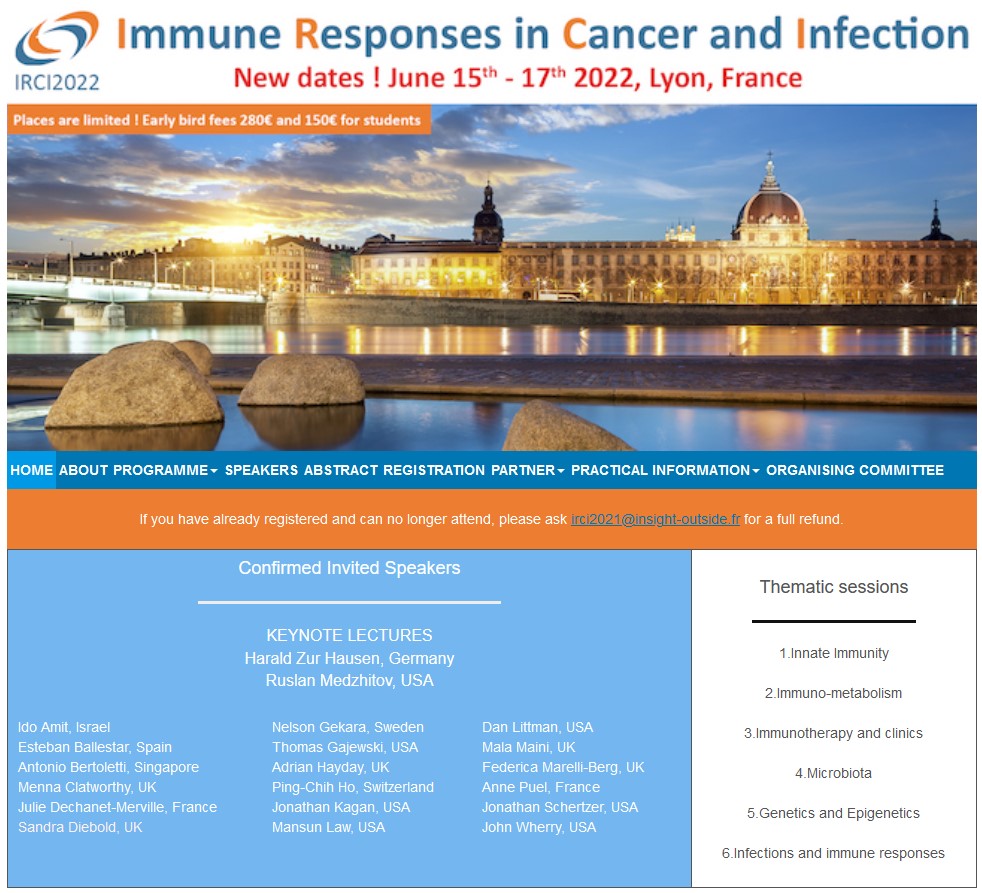 IRCI2022

Immune Responses in Cancer and Infection

New dates ! June 15$^{th}$ - 17$^{th}$ 2022, Lyon, France

Places are limited ! Early bird fees 280€ and 150€ for students

HOME ABOUT PROGRAMME SPEAKERS ABSTRACT REGISTRATION PARTNER PRACTICAL INFORMATION ORGANISING COMMITTEE

If you have already registered and can no longer attend, please ask irci2021@insight-outside.fr for a full refund.

Confirmed Invited Speakers

KEYNOTE LECTURES
Harald Zur Hausen, Germany
Ruslan Medzhitov, USA

Ido Amit, Israel
Esteban Ballestar, Spain
Antonio Bertoletti, Singapore
Menna Clatworthy, UK
Julie Dechanet-Merville, France
Sandra Diebold, UK

Nelson Gekara, Sweden
Thomas Gajewski, USA
Adrian Hayday, UK
Ping-Chih Ho, Switzerland
Jonathan Kagan, USA
Mansun Law, USA

Dan Littman, USA
Mala Maini, UK
Federica Marelli-Berg, UK
Anne Puel, France
Jonathan Schertzer, USA
John Wherry, USA

Thematic sessions

1.Innate Immunity

2.Immuno-metabolism

3.Immunotherapy and clinics

4.Microbiota

5.Genetics and Epigenetics

6.Infections and immune responses